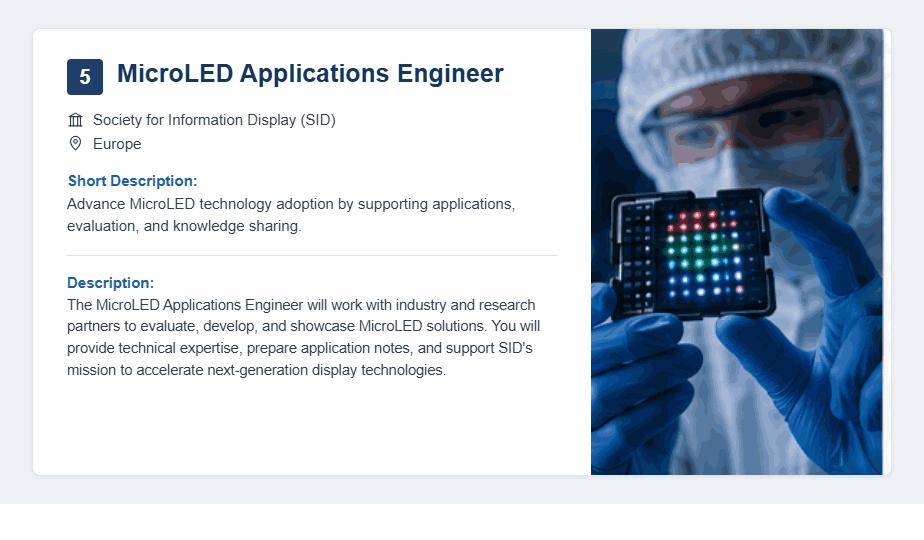 5 MicroLED Applications Engineer

Society for Information Display (SID)

Europe

Short Description:
Advance MicroLED technology adoption by supporting applications, evaluation, and knowledge sharing.

Description:
The MicroLED Applications Engineer will work with industry and research partners to evaluate, develop, and showcase MicroLED solutions. You will provide technical expertise, prepare application notes, and support SID's mission to accelerate next-generation display technologies.